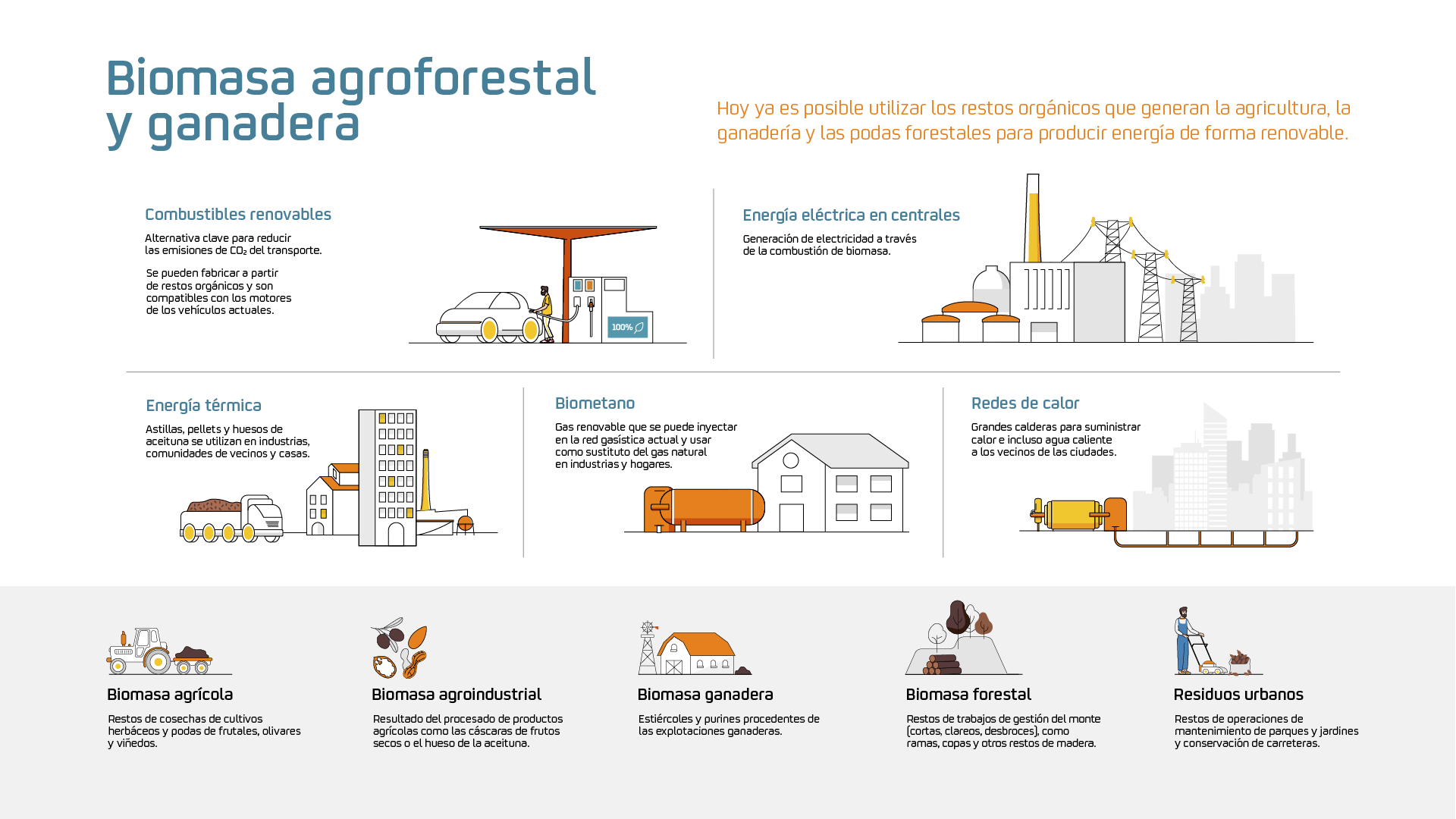 Biomasa agroforestal y ganadera

Hoy ya es posible utilizar los restos orgánicos que generan la agricultura, la ganadería y las podas forestales para producir energía de forma renovable.

Combustibles renovables

Alternativa clave para reducir las emisiones de $CO_2$ del transporte.

Se pueden fabricar a partir de restos orgánicos y son compatibles con los motores de los vehículos actuales.

100%

Energía eléctrica en centrales

Generación de electricidad a través de la combustión de biomasa.

Energía térmica

Astillas, pellets y huesos de aceituna se utilizan en industrias, comunidades de vecinos y casas.

Biometano

Gas renovable que se puede inyectar en la red gasística actual y usar como sustituto del gas natural en industrias y hogares.

Redes de calor

Grandes calderas para suministrar calor e incluso agua caliente a los vecinos de las ciudades.

Biomasa agrícola

Restos de cosechas de cultivos herbáceos y podas de frutales, olivares y viñedos.

Biomasa agroindustrial

Resultado del procesado de productos agrícolas como las cáscaras de frutos secos o el hueso de la aceituna.

Biomasa ganadera

Estiércoles y purines procedentes de las explotaciones ganaderas.

Biomasa forestal

Restos de trabajos de gestión del monte (cortas, clareos, desbroces), como ramas, copas y otros restos de madera.

Residuos urbanos

Restos de operaciones de mantenimiento de parques y jardines y conservación de carreteras.